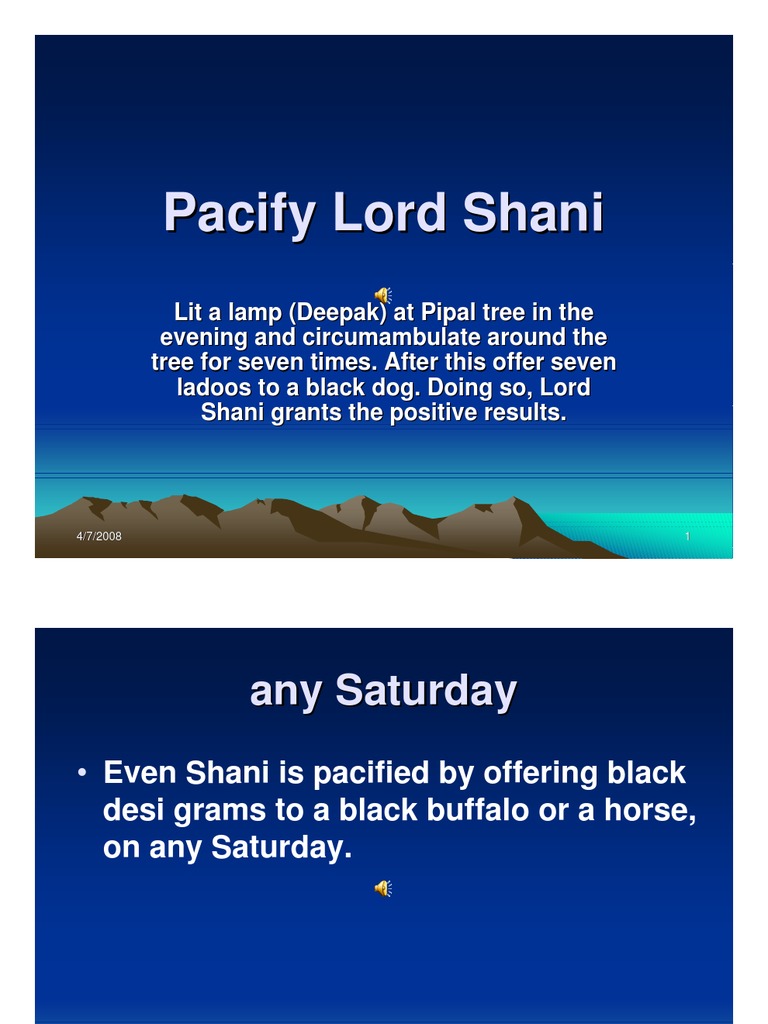 Pacify Lord Shani

Lit a lamp (Deepak) at Pipal tree in the evening and circumambulate around the tree for seven times. After this offer seven ladoos to a black dog. Doing so, Lord Shani grants the positive results.

4/7/2008

1

any Saturday

• Even Shani is pacified by offering black desi grams to a black buffalo or a horse, on any Saturday.